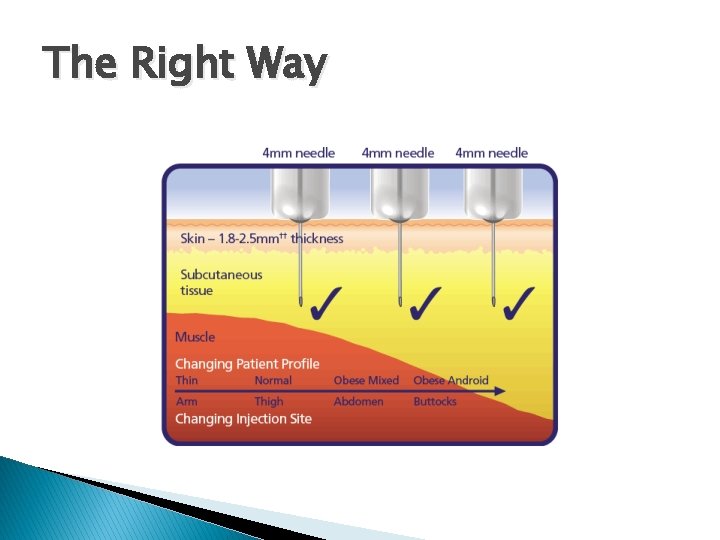 The Right Way

4mm needle 4mm needle 4mm needle

Skin – 1.8-2.5mm$^{††}$ thickness

Subcutaneous tissue

Muscle

Changing Patient Profile

Thin Normal Obese Mixed Obese Android

Arm Thigh Abdomen Buttocks

Changing Injection Site